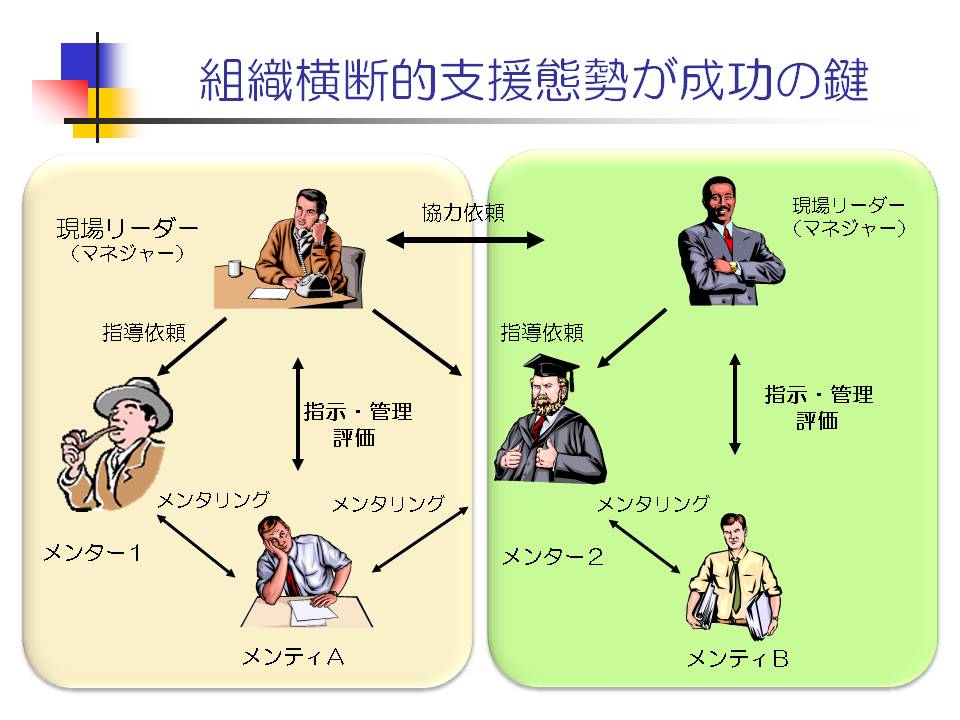 組織横断的支援態勢が成功の鍵

現場リーダー
（マネジャー）

協力依頼

現場リーダー
（マネジャー）

指導依頼

指導依頼

指示・管理
評価

指示・管理
評価

メンタリング

メンタリング

メンタリング

メンター１

メンター２

メンティA

メンティB